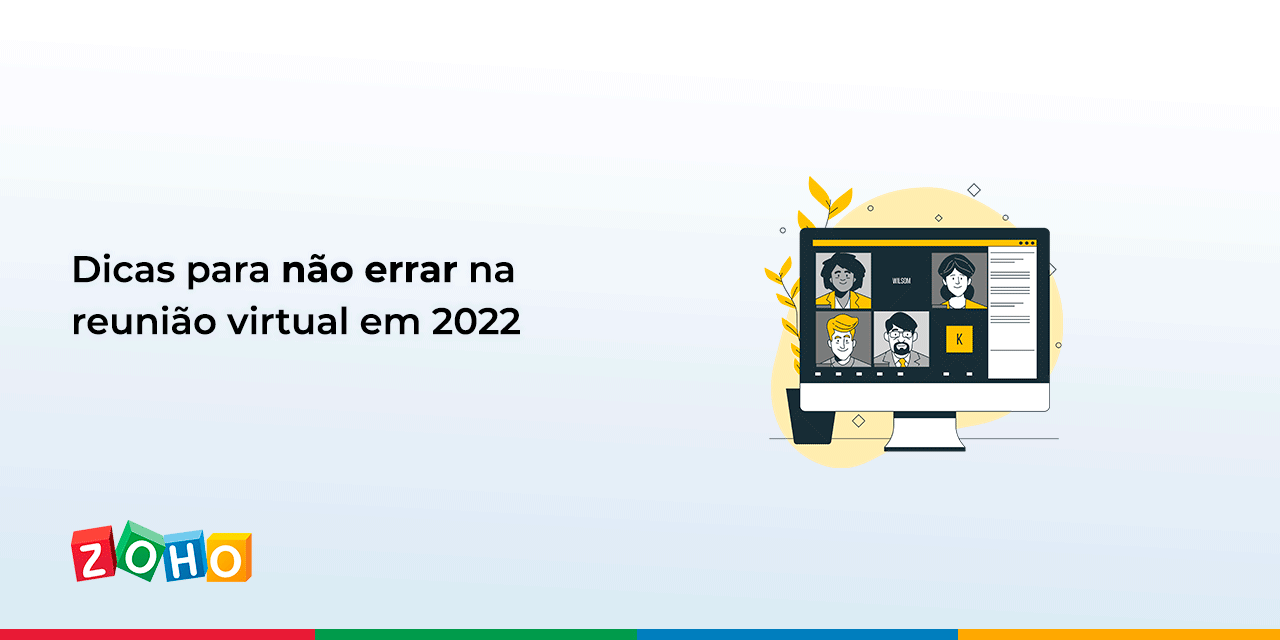 Dicas para não errar na reunião virtual em 2022

WILSOM

K

ZOHO